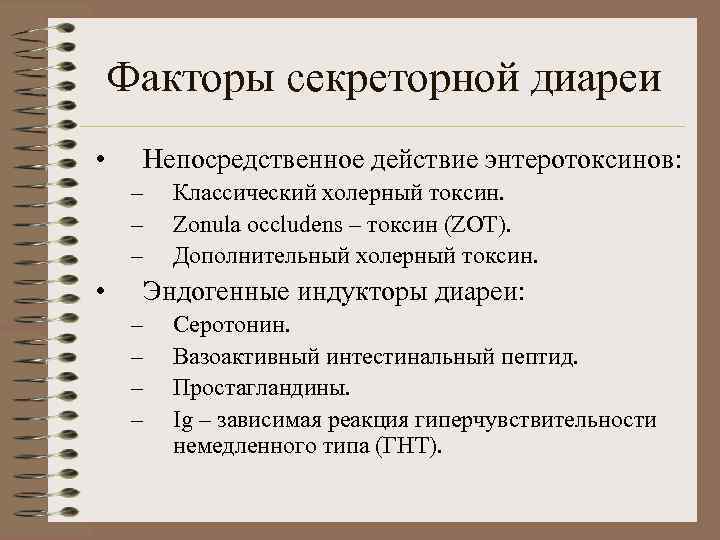 Факторы секреторной диареи

• Непосредственное действие энтеротоксинов:
– Классический холерный токсин.
– Zonula occludens – токсин (ZOT).
– Дополнительный холерный токсин.
• Эндогенные индукторы диареи:
– Серотонин.
– Вазоактивный интестинальный пептид.
– Простагландины.
– Ig – зависимая реакция гиперчувствительности немедленного типа (ГНТ).